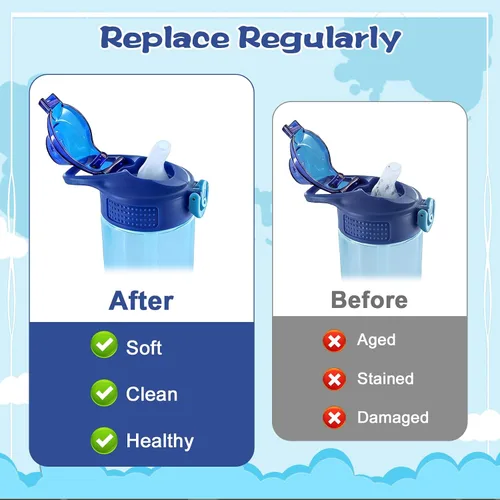 Replace Regularly

After

✓ Soft

✓ Clean

✓ Healthy

Before

✗ Aged

✗ Stained

✗ Damaged